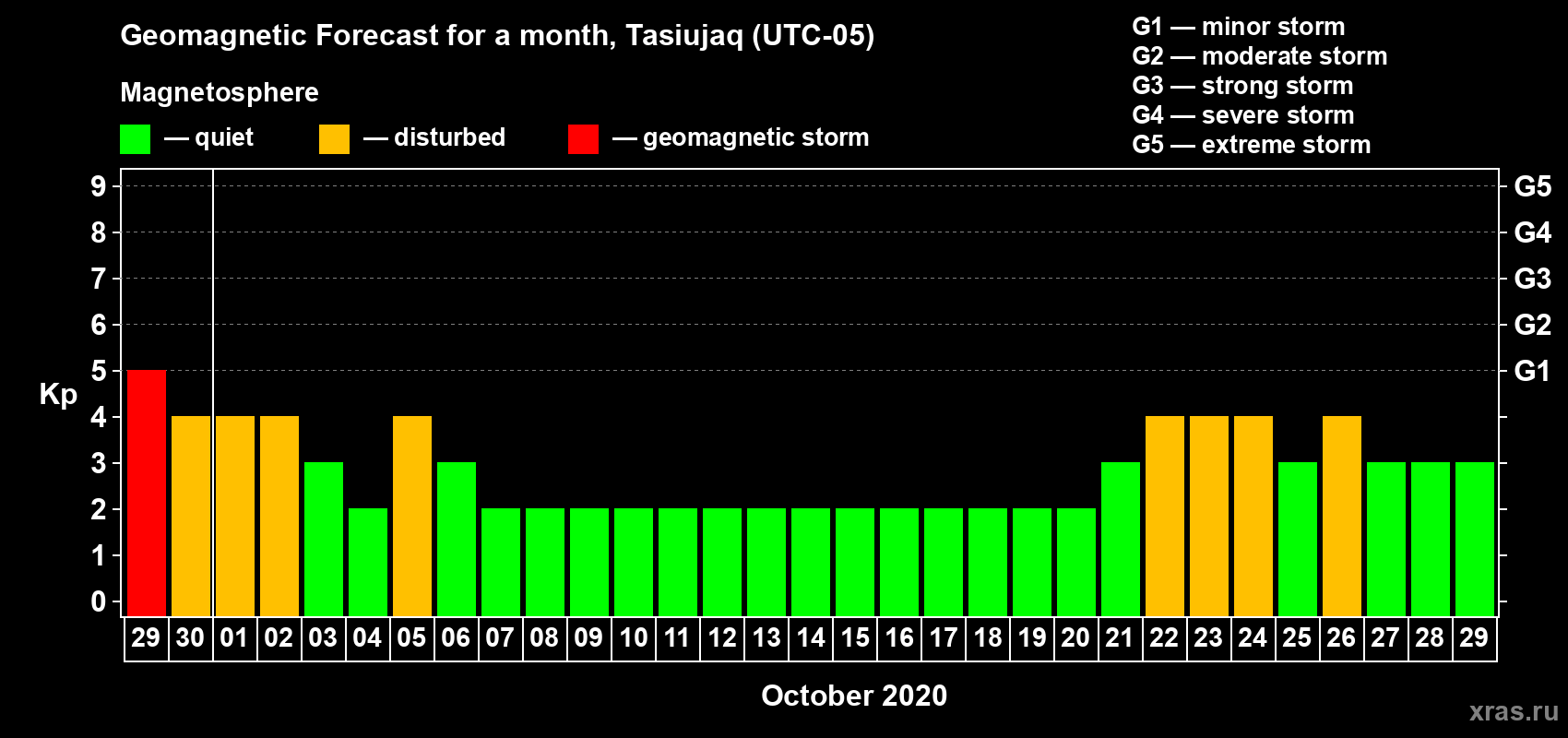 Geomagnetic Forecast for a month, Tasiujaq (UTC-05)

Magnetosphere

— quiet — disturbed — geomagnetic storm

G1 — minor storm
G2 — moderate storm
G3 — strong storm
G4 — severe storm
G5 — extreme storm

Kp

9 8 7 6 5 4 3 2 1 0

G5 G4 G3 G2 G1

29 30 01 02 03 04 05 06 07 08 09 10 11 12 13 14 15 16 17 18 19 20 21 22 23 24 25 26 27 28 29

October 2020

xras.ru